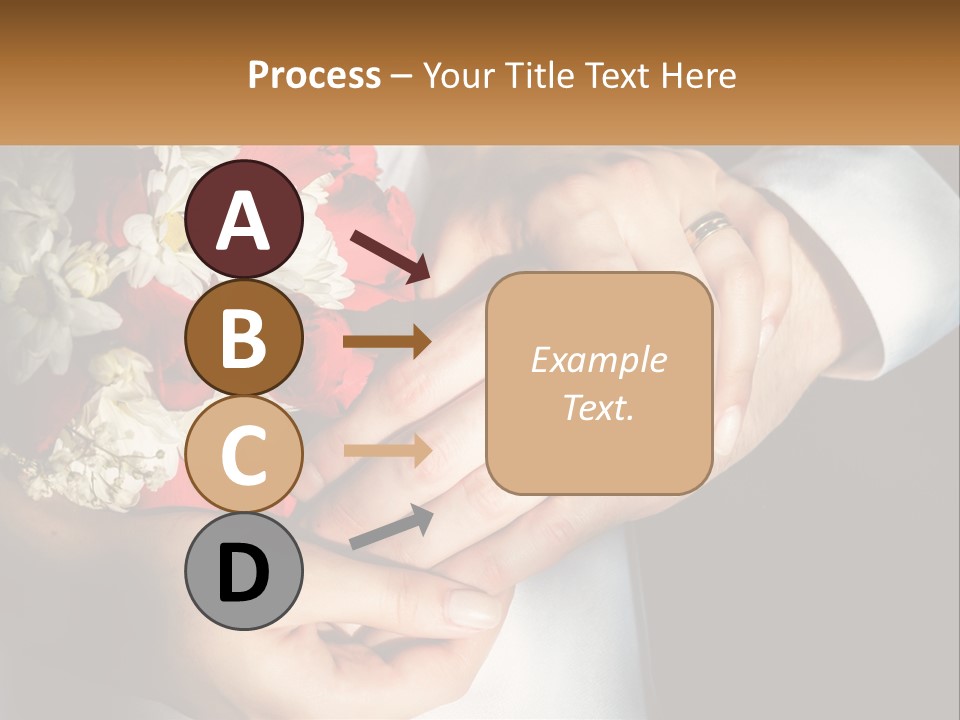 Process – Your Title Text Here

A

B

C

D

Example Text.